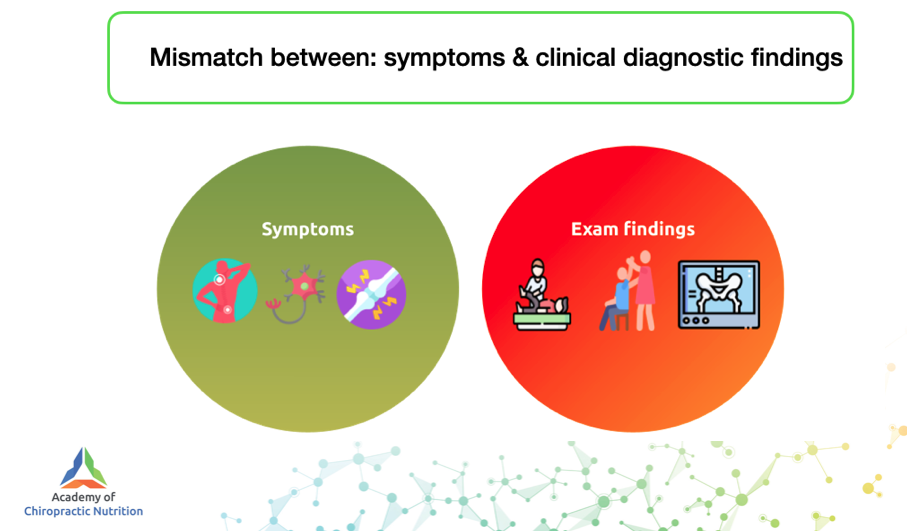 Mismatch between: symptoms & clinical diagnostic findings

Symptoms

Exam findings

Academy of
Chiropractic Nutrition